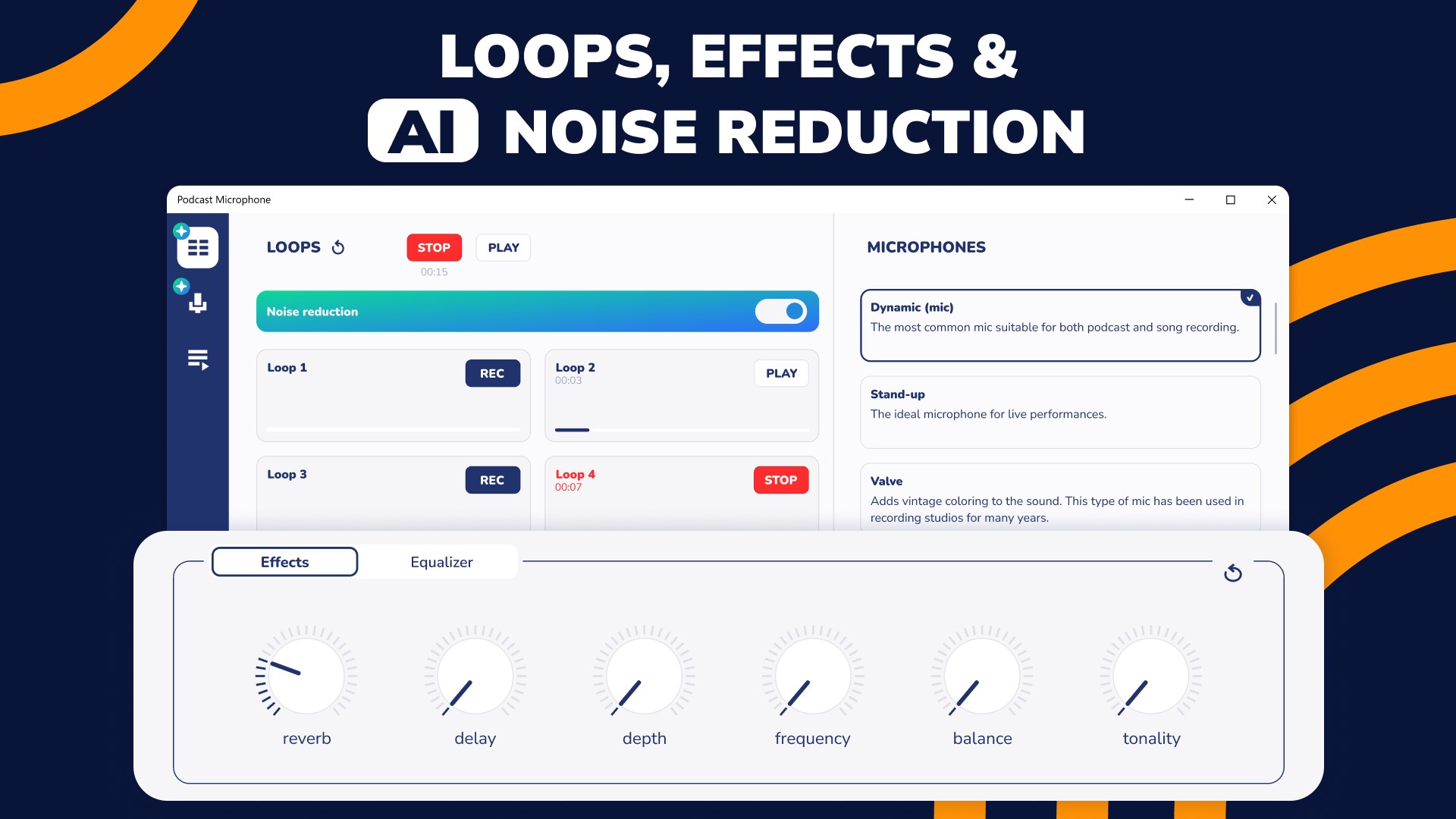 LOOPS, EFFECTS &
AI NOISE REDUCTION

Podcast Microphone

LOOPS

STOP
00:15

PLAY

Noise reduction

Loop 1
REC

Loop 2
00:03
PLAY

Loop 3
REC

Loop 4
00:07
STOP

MICROPHONES

Dynamic (mic)
The most common mic suitable for both podcast and song recording.

Stand-up
The ideal microphone for live performances.

Valve
Adds vintage coloring to the sound. This type of mic has been used in recording studios for many years.

Effects
Equalizer

reverb
delay
depth
frequency
balance
tonality